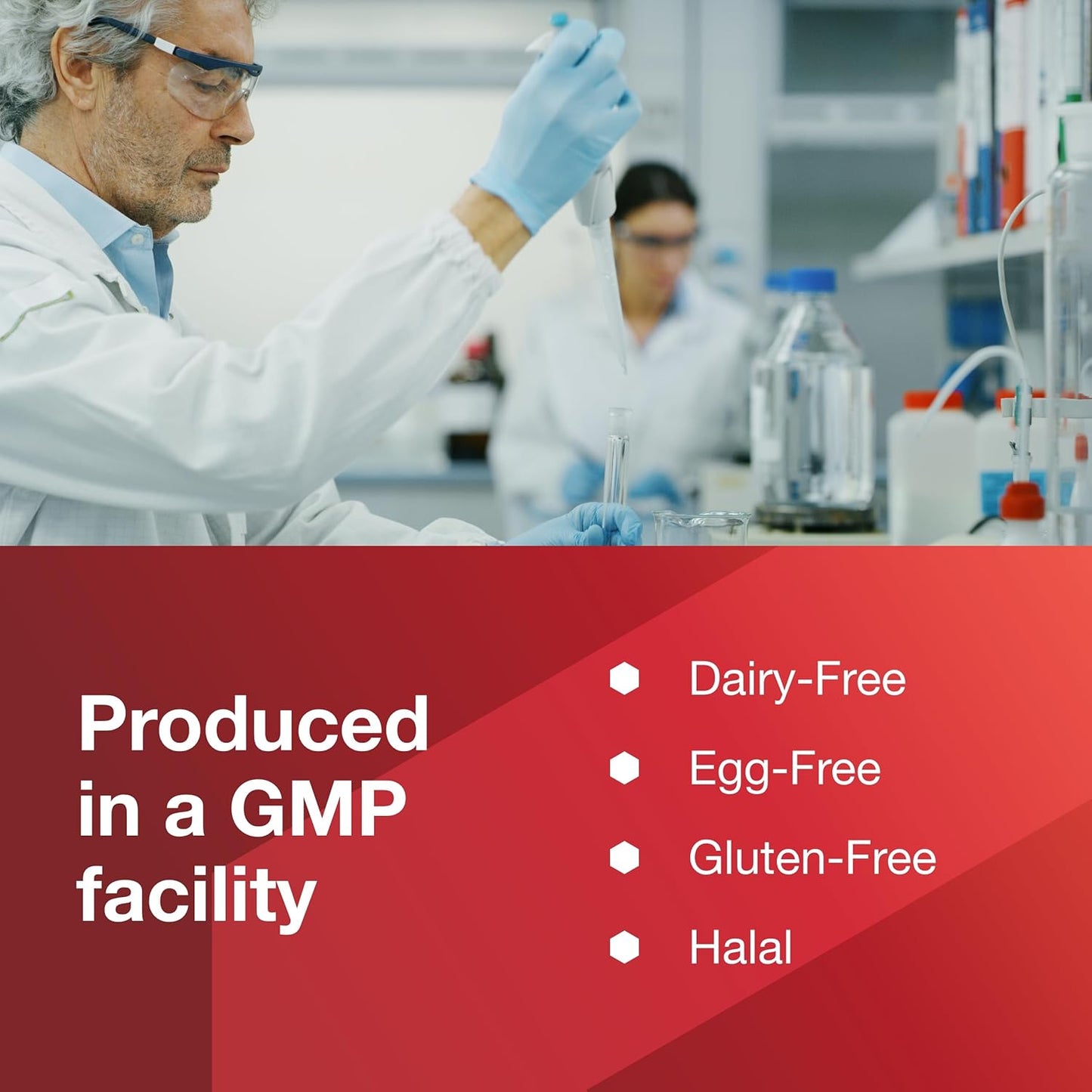 Produced in a GMP facility

Dairy-Free
Egg-Free
Gluten-Free
Halal